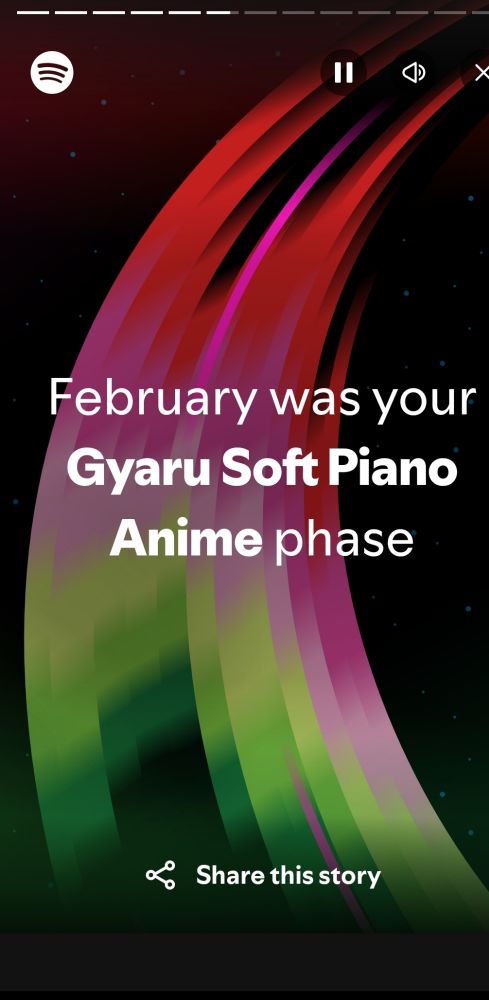 February was your
Gyaru Soft Piano
Anime phase

Share this story